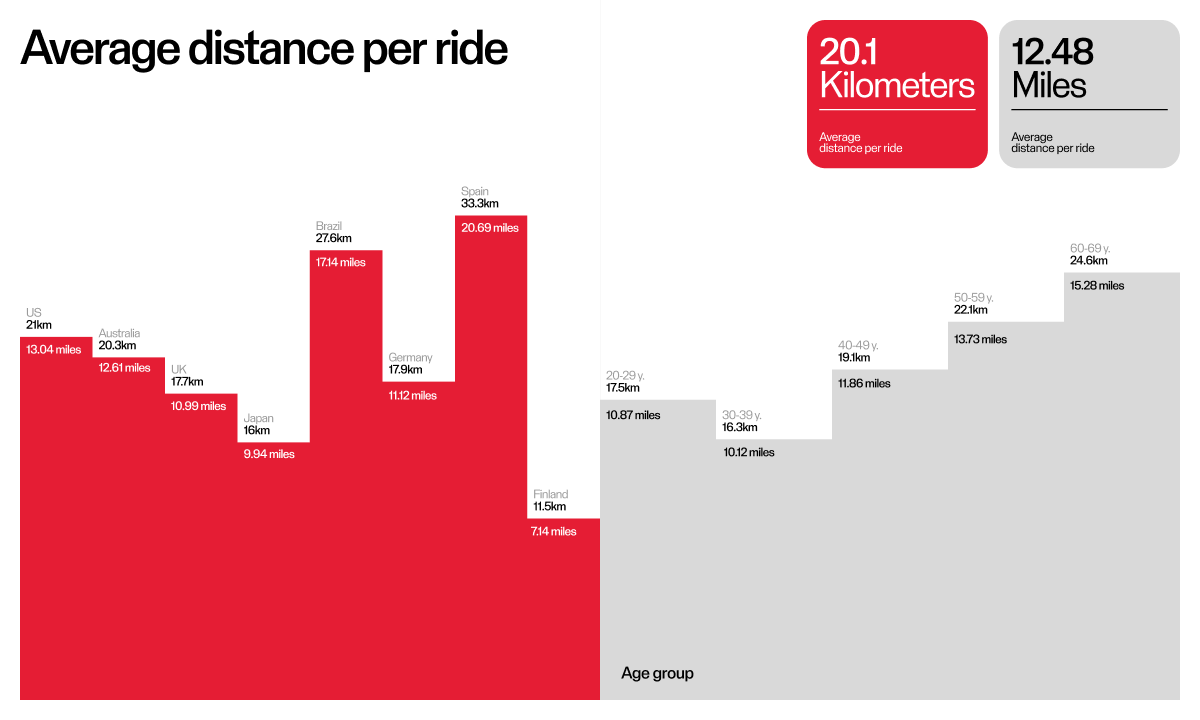 Average distance per ride

20.1
Kilometers

Average
distance per ride

12.48
Miles

Average
distance per ride

US
21km
13.04 miles

Australia
20.3km
12.61 miles

UK
17.7km
10.99 miles

Japan
16km
9.94 miles

Brazil
27.6km
17.14 miles

Germany
17.9km
11.12 miles

Spain
33.3km
20.69 miles

Finland
11.5km
7.14 miles

20-29 y.
17.5km
10.87 miles

30-39 y.
16.3km
10.12 miles

40-49 y.
19.1km
11.86 miles

50-59 y.
22.1km
13.73 miles

60-69 y.
24.6km
15.28 miles

Age group